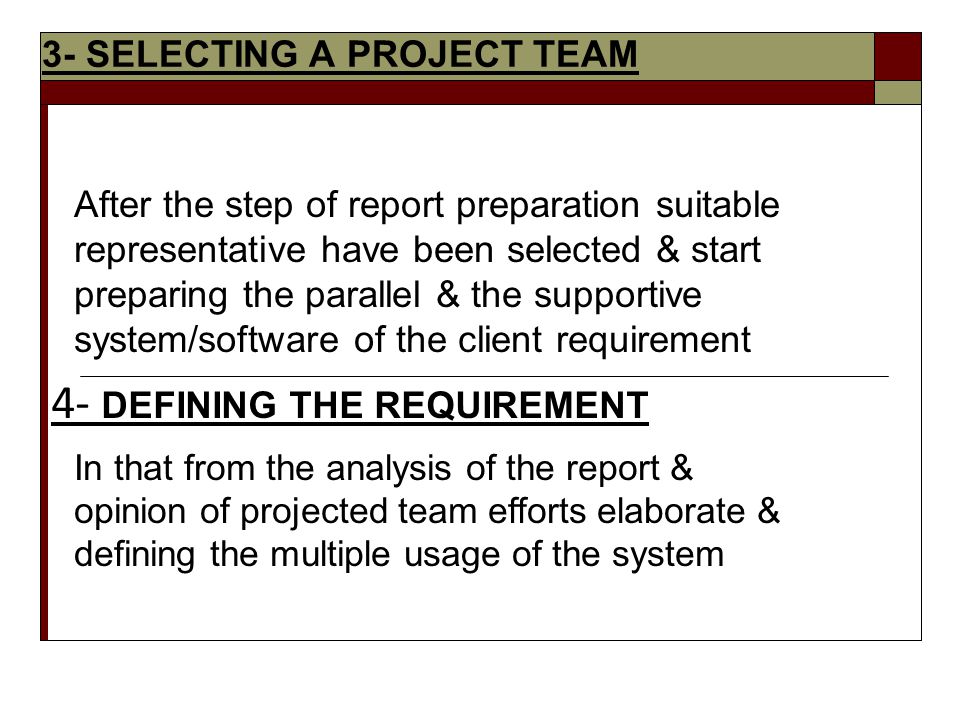 3- SELECTING A PROJECT TEAM

After the step of report preparation suitable representative have been selected & start preparing the parallel & the supportive system/software of the client requirement

4- DEFINING THE REQUIREMENT

In that from the analysis of the report & opinion of projected team efforts elaborate & defining the multiple usage of the system